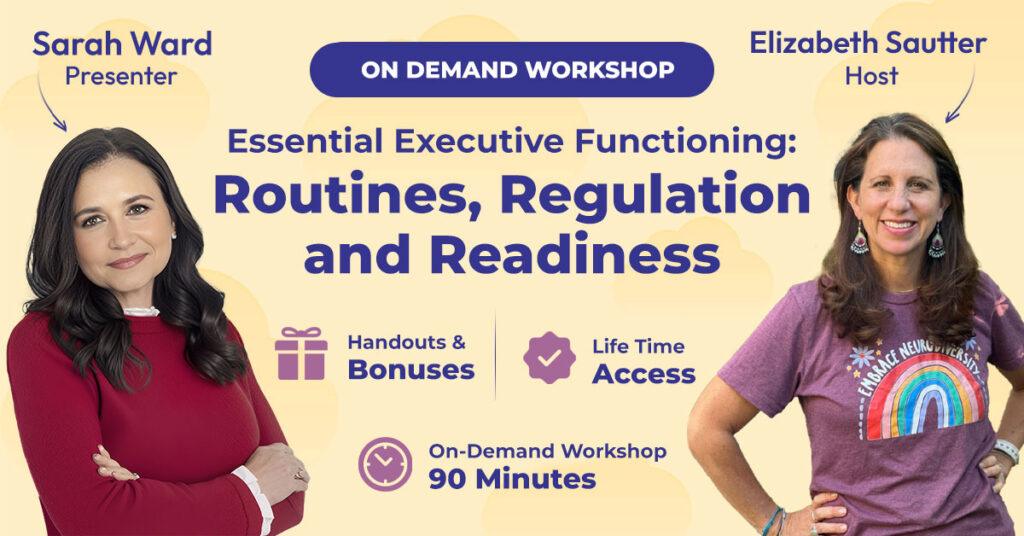 Sarah Ward
Presenter

ON DEMAND WORKSHOP

Elizabeth Sautter
Host

Essential Executive Functioning:
Routines, Regulation and Readiness

Handouts & Bonuses

Life Time Access

On-Demand Workshop
90 Minutes

EMBRACE NEURODIVERSITY